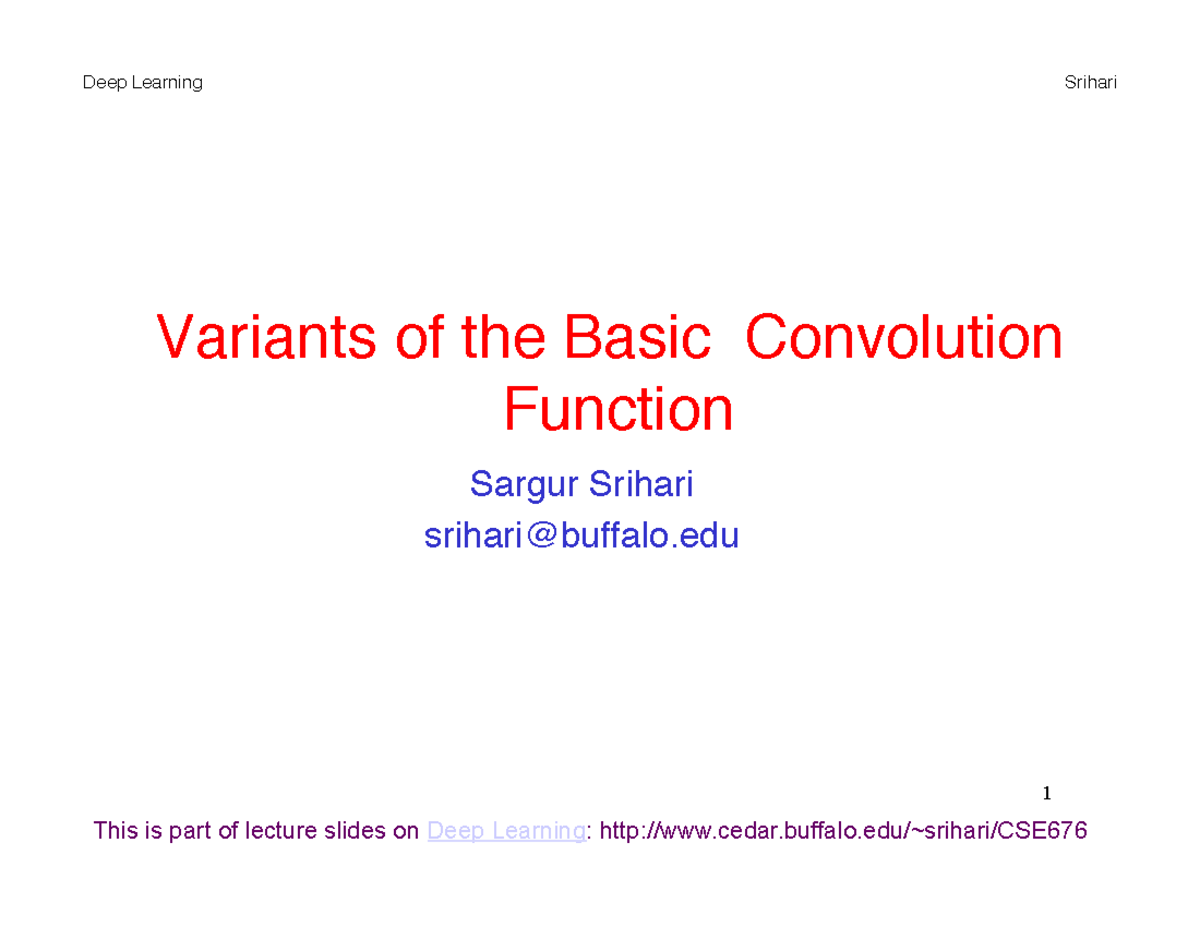 Deep Learning

Srihari

Variants of the Basic Convolution Function

Sargur Srihari
srihari@buffalo.edu

1

This is part of lecture slides on Deep Learning: http://www.cedar.buffalo.edu/~srihari/CSE676